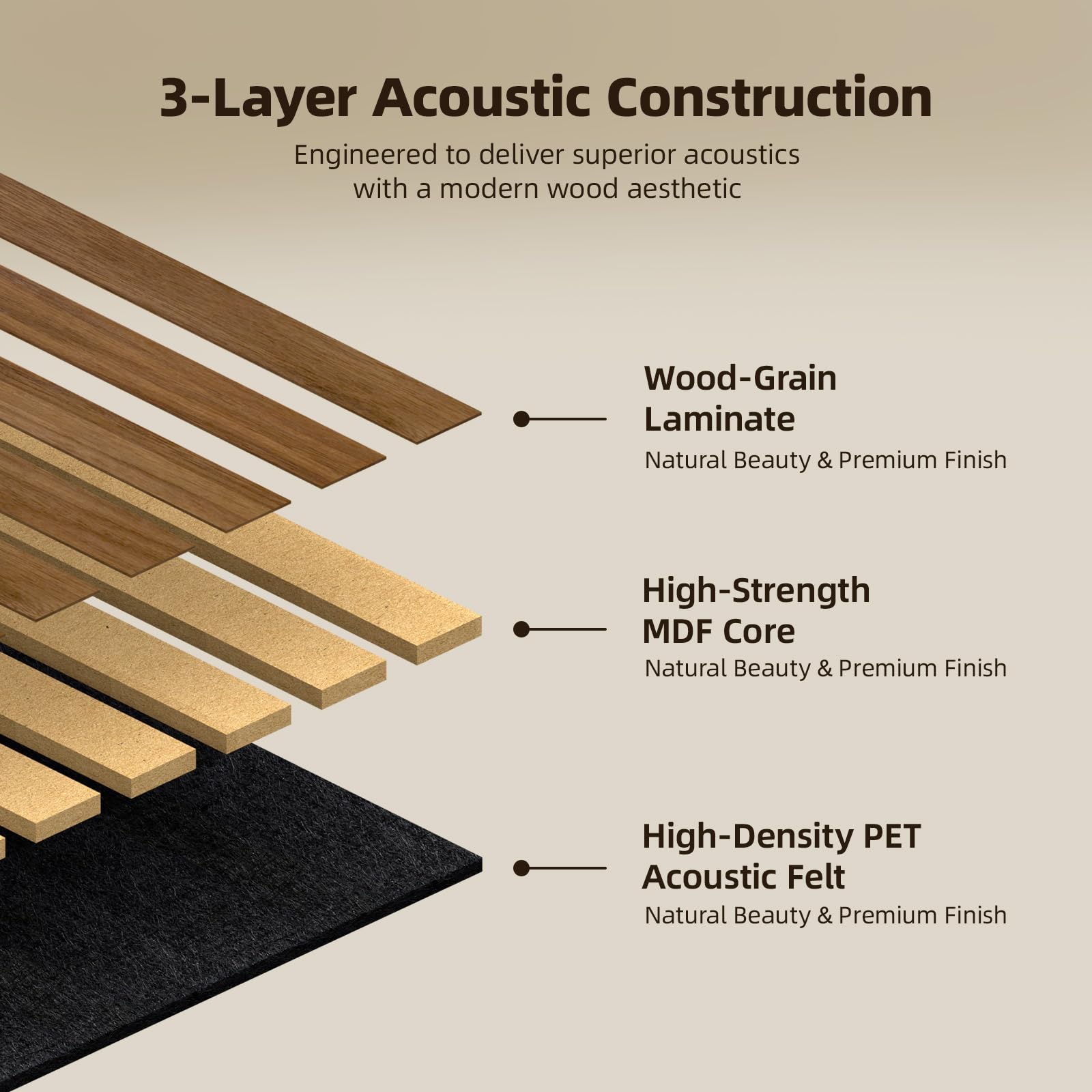 3-Layer Acoustic Construction

Engineered to deliver superior acoustics with a modern wood aesthetic

Wood-Grain Laminate

Natural Beauty & Premium Finish

High-Strength MDF Core

Natural Beauty & Premium Finish

High-Density PET Acoustic Felt

Natural Beauty & Premium Finish